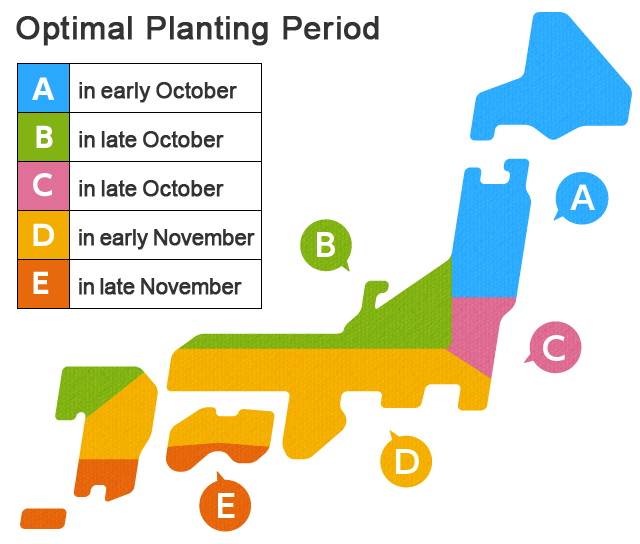 Optimal Planting Period

| A | in early October |
|---|---|
| B | in late October |
| C | in late October |
| D | in early November |
| E | in late November |

A

B

C

D

E